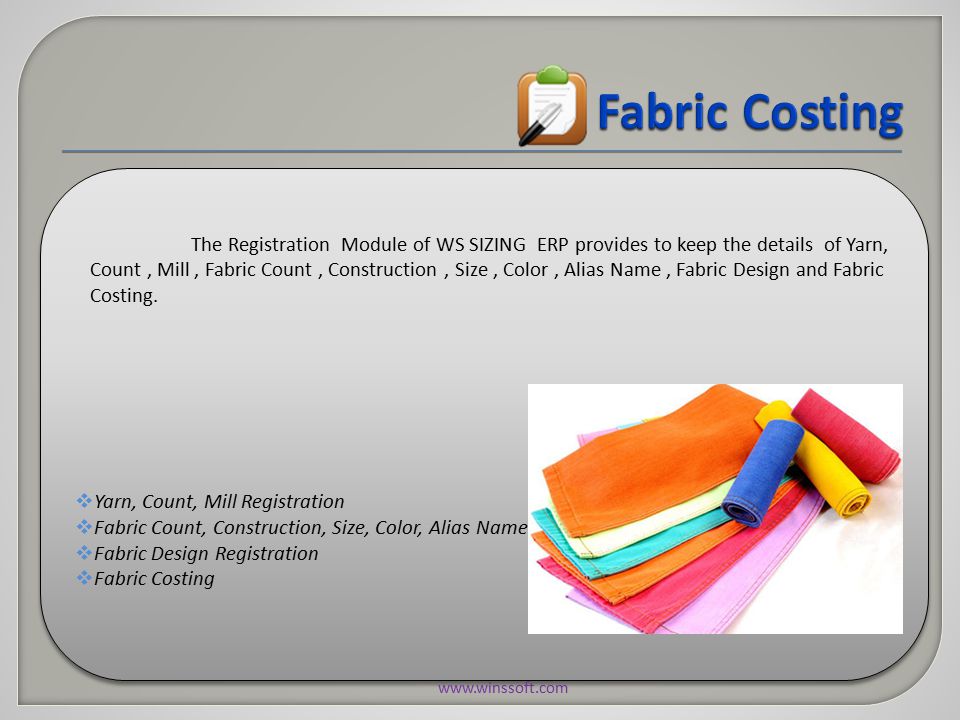 Fabric Costing

The Registration Module of WS SIZING ERP provides to keep the details of Yarn, Count , Mill , Fabric Count , Construction , Size , Color , Alias Name , Fabric Design and Fabric Costing.

❖Yarn, Count, Mill Registration
❖Fabric Count, Construction, Size, Color, Alias Name
❖Fabric Design Registration
❖Fabric Costing

www.winssoft.com